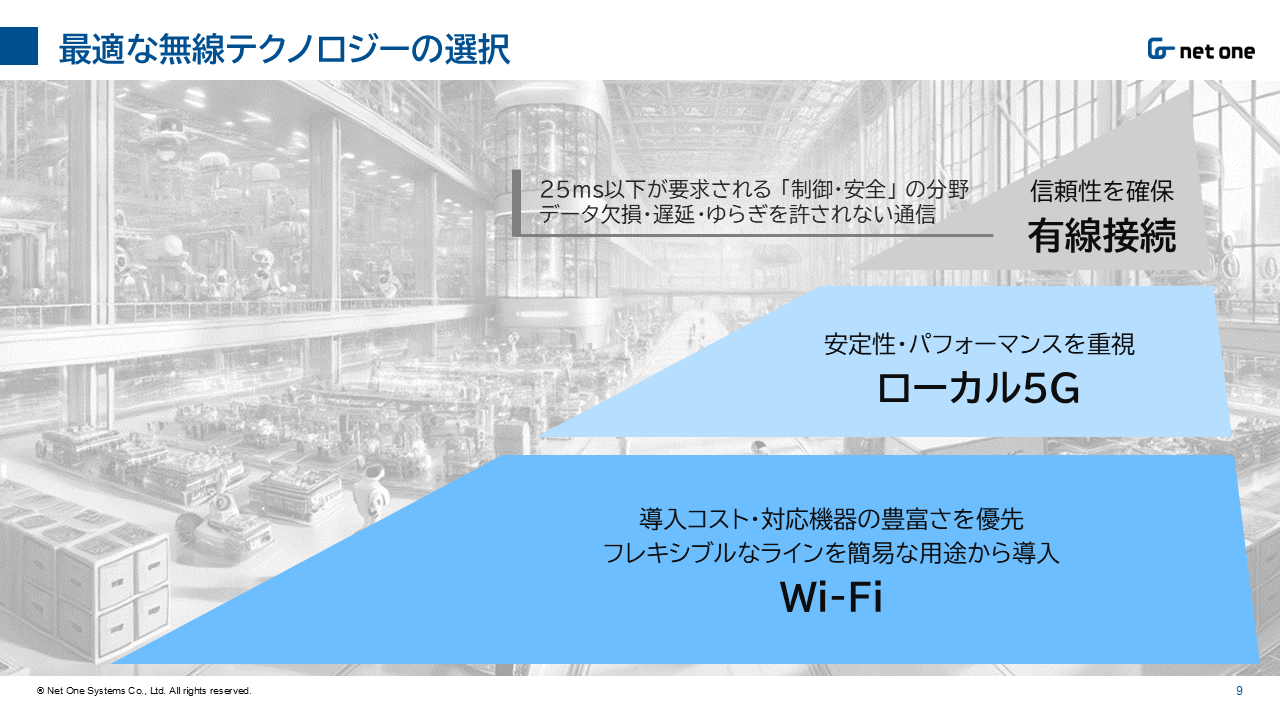 最適な無線テクノロジーの選択

net one

25ms以下が要求される「制御・安全」の分野
データ欠損・遅延・ゆらぎを許されない通信

信頼性を確保
有線接続

安定性・パフォーマンスを重視
ローカル5G

導入コスト・対応機器の豊富さを優先
フレキシブルなラインを簡易な用途から導入
Wi-Fi

© Net One Systems Co., Ltd. All rights reserved.

9